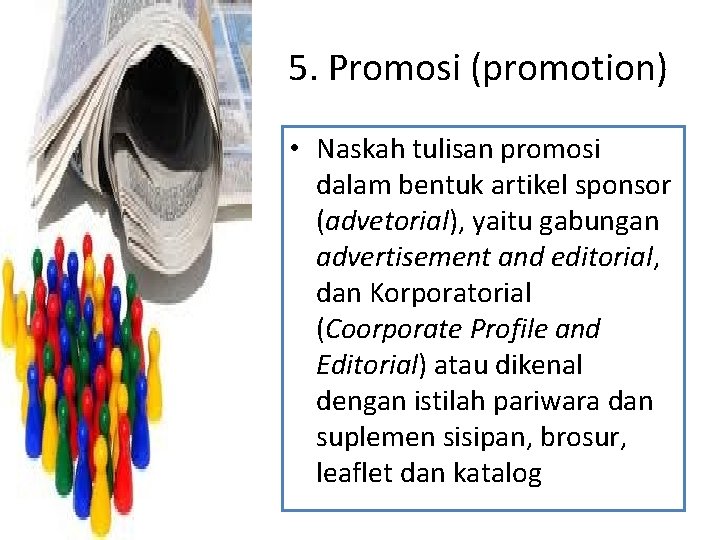 5. Promosi (promotion)

• Naskah tulisan promosi dalam bentuk artikel sponsor (advetorial), yaitu gabungan advertisement and editorial, dan Korporatorial (Coorporate Profile and Editorial) atau dikenal dengan istilah pariwara dan suplemen sisipan, brosur, leaflet dan katalog